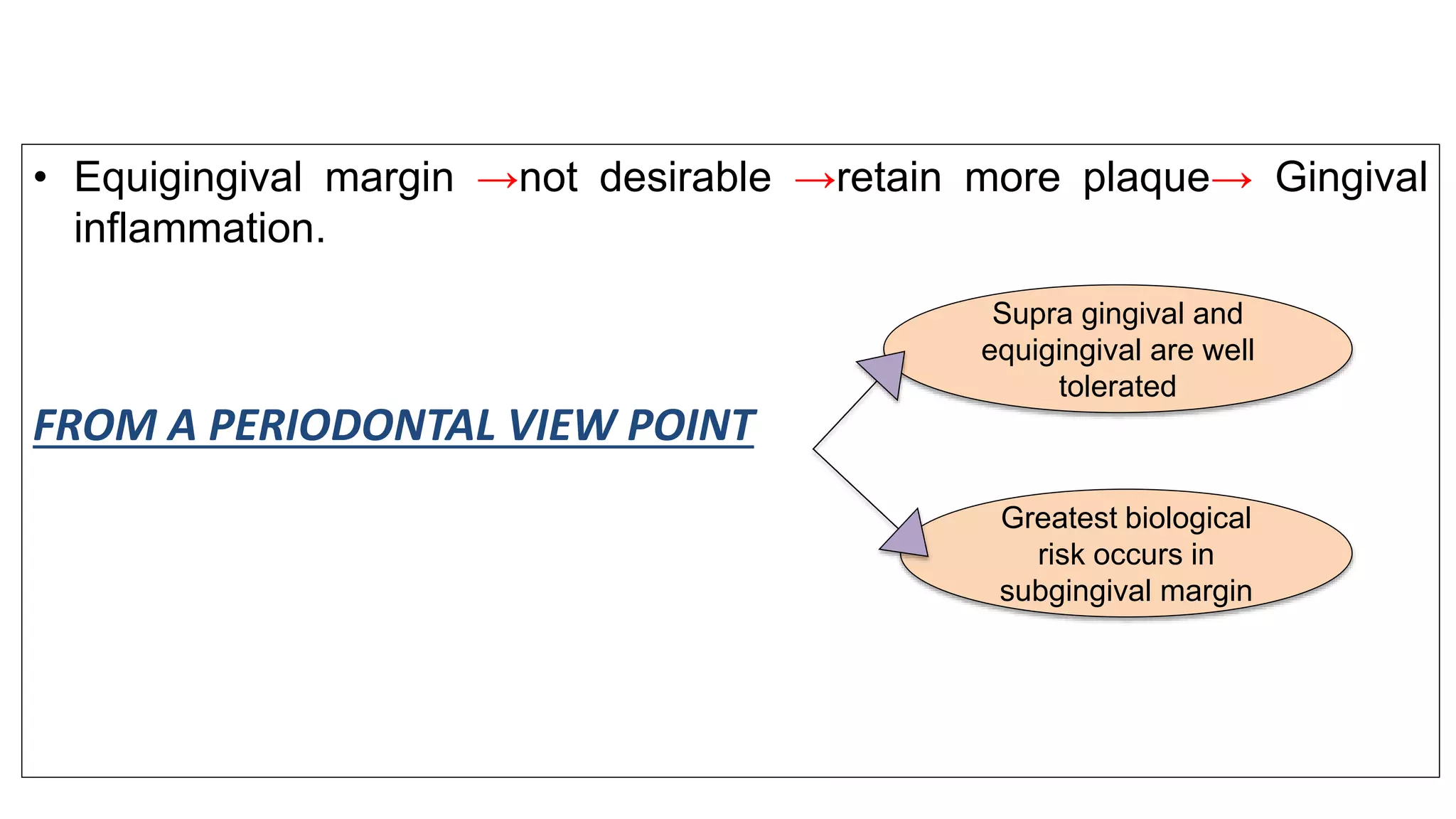 • Equigingival margin →not desirable →retain more plaque→ Gingival inflammation.

FROM A PERIODONTAL VIEW POINT

Supra gingival and equigingival are well tolerated

Greatest biological risk occurs in subgingival margin